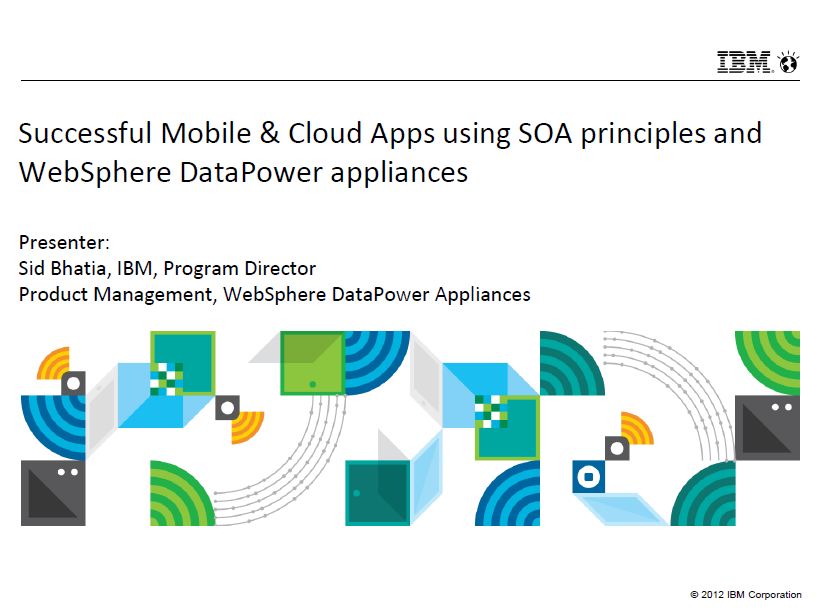 IBM

Successful Mobile & Cloud Apps using SOA principles and WebSphere DataPower appliances

Presenter:
Sid Bhatia, IBM, Program Director
Product Management, WebSphere DataPower Appliances

© 2012 IBM Corporation